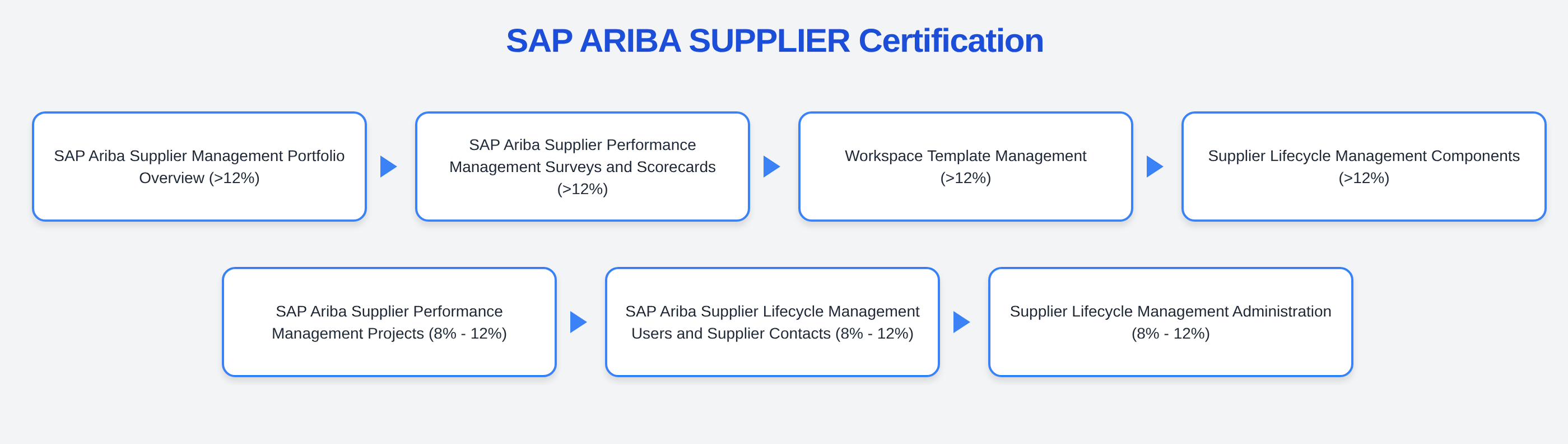 SAP ARIBA SUPPLIER Certification

SAP Ariba Supplier Management Portfolio Overview (>12%)

SAP Ariba Supplier Performance Management Surveys and Scorecards (>12%)

Workspace Template Management (>12%)

Supplier Lifecycle Management Components (>12%)

SAP Ariba Supplier Performance Management Projects (8% - 12%)

SAP Ariba Supplier Lifecycle Management Users and Supplier Contacts (8% - 12%)

Supplier Lifecycle Management Administration (8% - 12%)